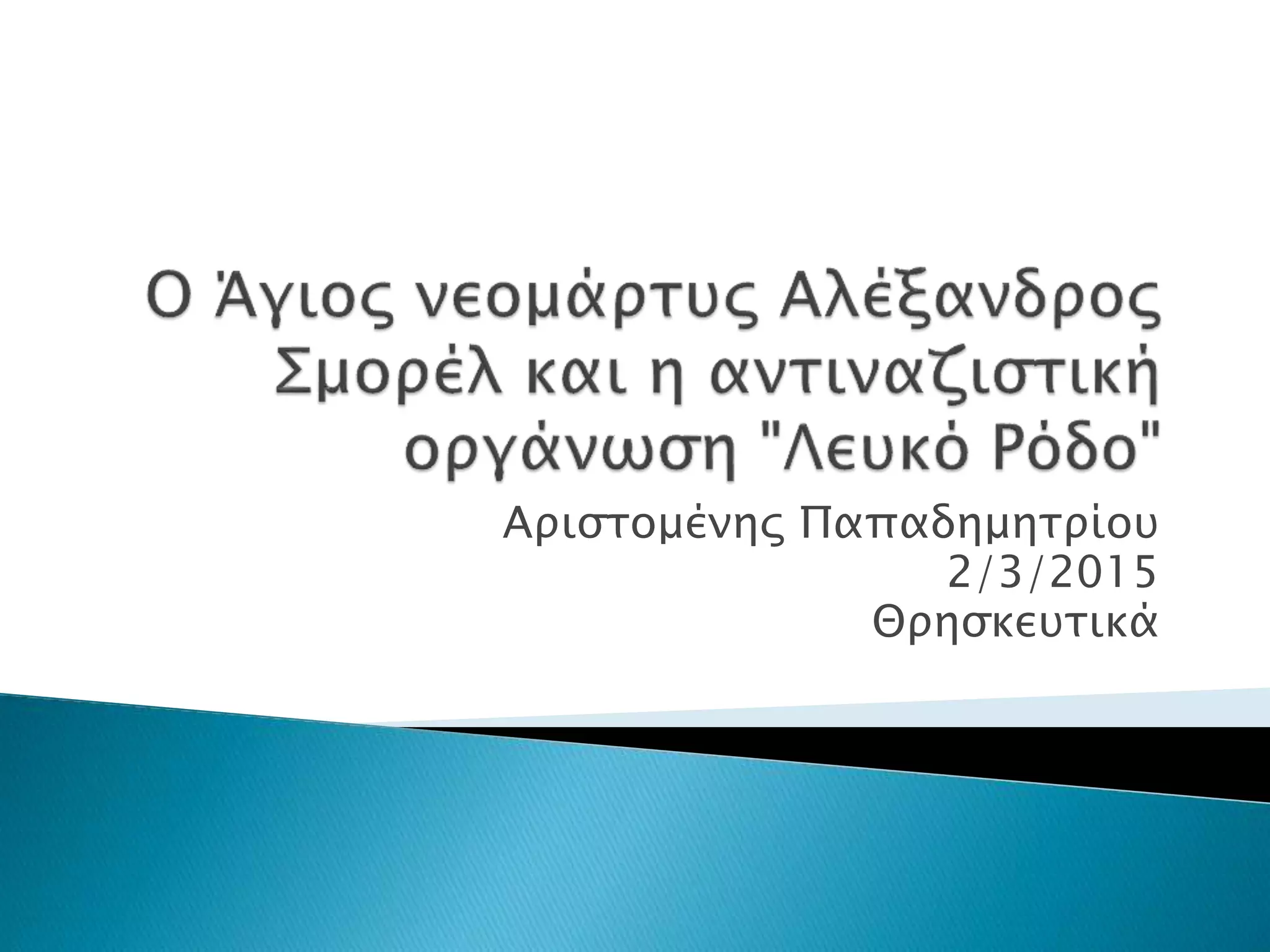 Ο Άγιος νεομάρτυς Αλέξανδρος Σμορέλ και η αντιναζιστική οργάνωση "Λευκό Ρόδο"

Αριστομένης Παπαδημητρίου
2/3/2015
Θρησκευτικά